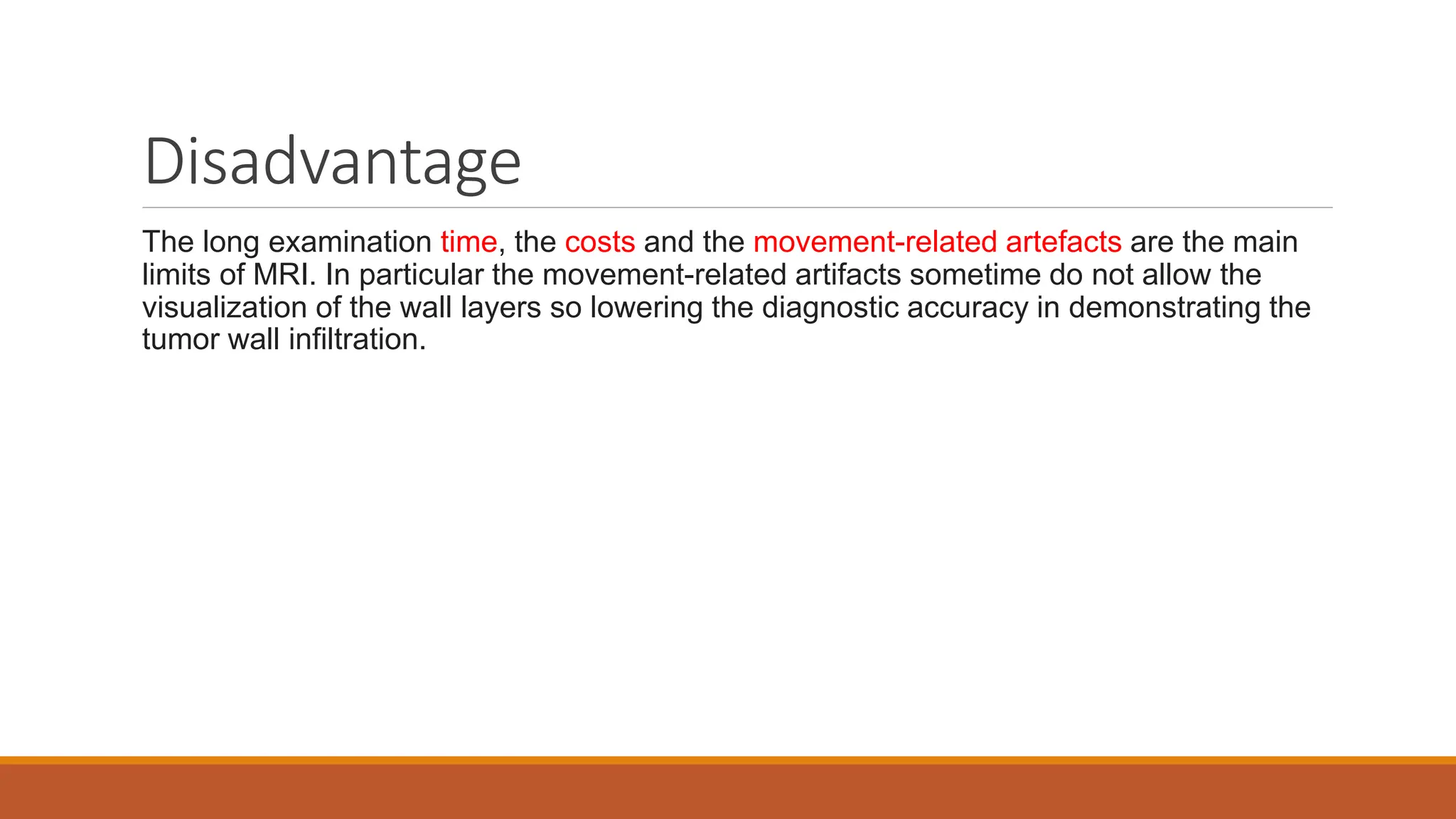 Disadvantage

The long examination time, the costs and the movement-related artefacts are the main limits of MRI. In particular the movement-related artifacts sometime do not allow the visualization of the wall layers so lowering the diagnostic accuracy in demonstrating the tumor wall infiltration.